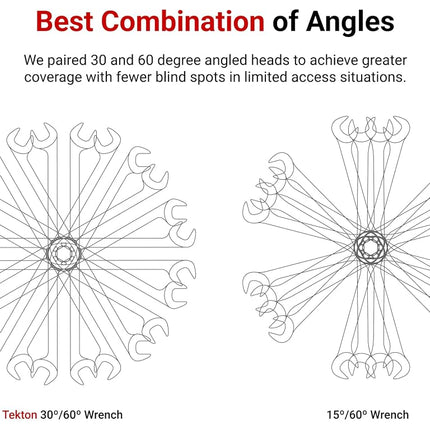 Best Combination of Angles

We paired 30 and 60 degree angled heads to achieve greater coverage with fewer blind spots in limited access situations.

Tekton 30º/60º Wrench

15º/60º Wrench